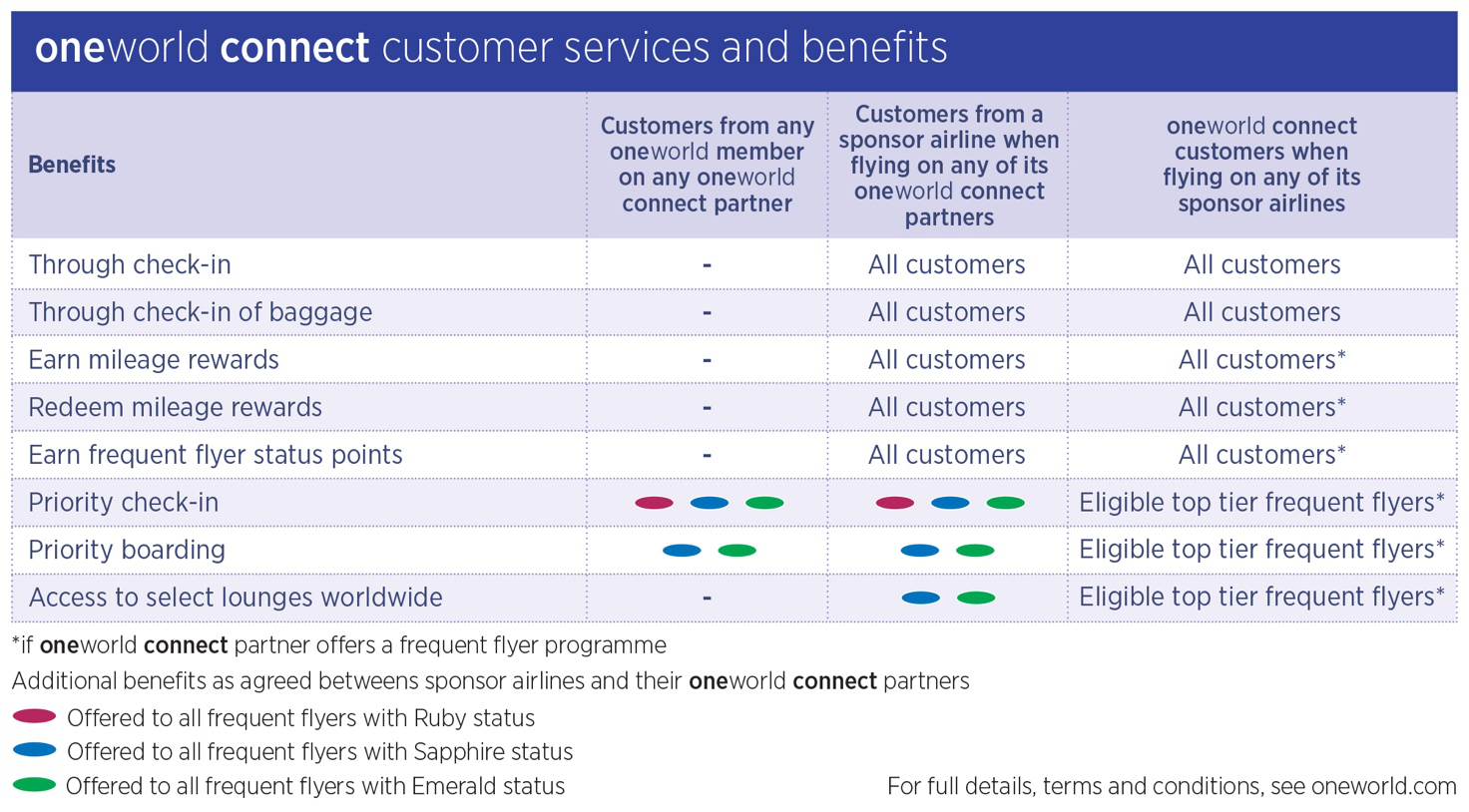 oneworld connect customer services and benefits

| Benefits | Customers from any oneworld member on any oneworld connect partner | Customers from a sponsor airline when flying on any of its oneworld connect partners | oneworld connect customers when flying on any of its sponsor airlines |
|---|---|---|---|
| Through check-in | - | All customers | All customers |
| Through check-in of baggage | - | All customers | All customers |
| Earn mileage rewards | - | All customers | All customers* |
| Redeem mileage rewards | - | All customers | All customers* |
| Earn frequent flyer status points | - | All customers | All customers* |
| Priority check-in | | | Eligible top tier frequent flyers* |
| Priority boarding | | | Eligible top tier frequent flyers* |
| Access to select lounges worldwide | - | | Eligible top tier frequent flyers* |

*if oneworld connect partner offers a frequent flyer programme

Additional benefits as agreed betweens sponsor airlines and their oneworld connect partners

Offered to all frequent flyers with Ruby status

Offered to all frequent flyers with Sapphire status

Offered to all frequent flyers with Emerald status

For full details, terms and conditions, see oneworld.com